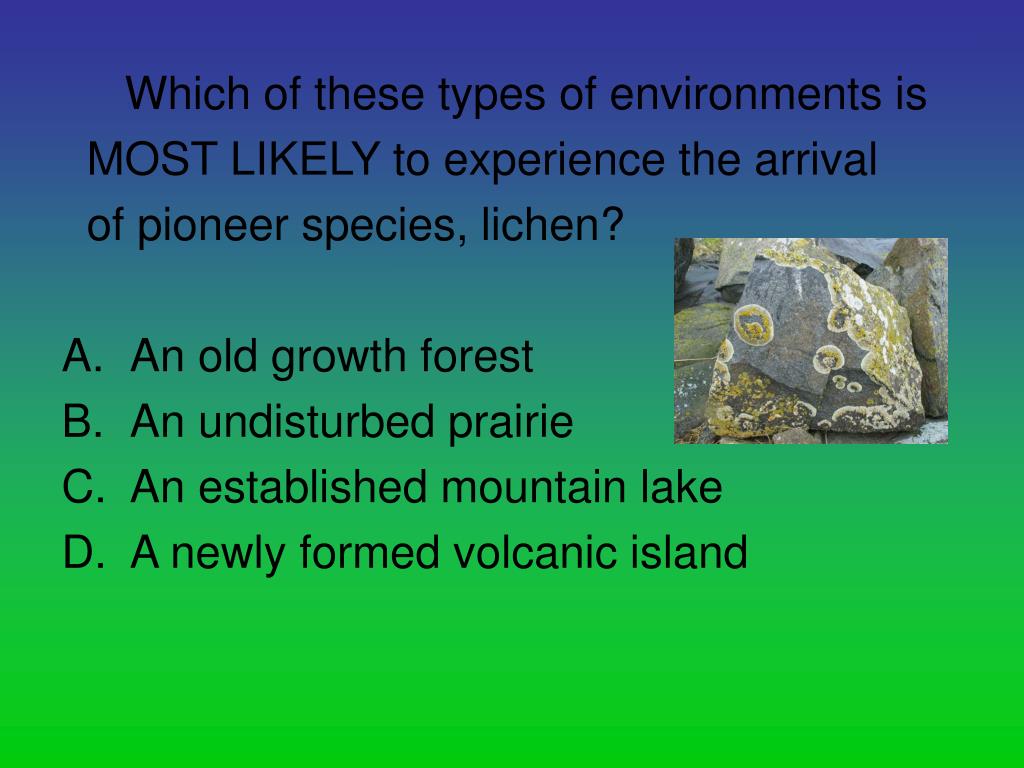 Which of these types of environments is MOST LIKELY to experience the arrival of pioneer species, lichen?

A. An old growth forest
B. An undisturbed prairie
C. An established mountain lake
D. A newly formed volcanic island